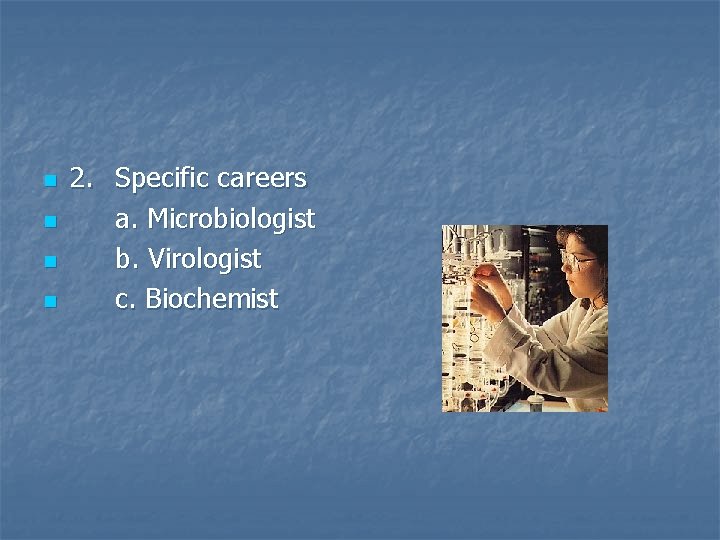 2. Specific careers
a. Microbiologist
b. Virologist
c. Biochemist